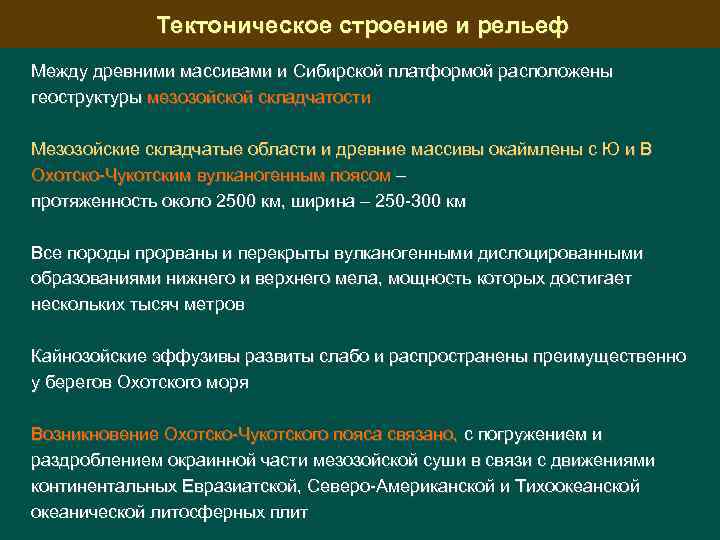 Тектоническое строение и рельеф

Между древними массивами и Сибирской платформой расположены геоструктуры мезозойской складчатости

Мезозойские складчатые области и древние массивы окаймлены с Ю и В Охотско-Чукотским вулканогенным поясом – протяженность около 2500 км, ширина – 250-300 км

Все породы прорваны и перекрыты вулканогенными дислоцированными образованиями нижнего и верхнего мела, мощность которых достигает нескольких тысяч метров

Кайнозойские эффузивы развиты слабо и распространены преимущественно у берегов Охотского моря

Возникновение Охотско-Чукотского пояса связано, с погружением и раздроблением окраинной части мезозойской суши в связи с движениями континентальных Евразиатской, Северо-Американской и Тихоокеанской океанической литосферных плит